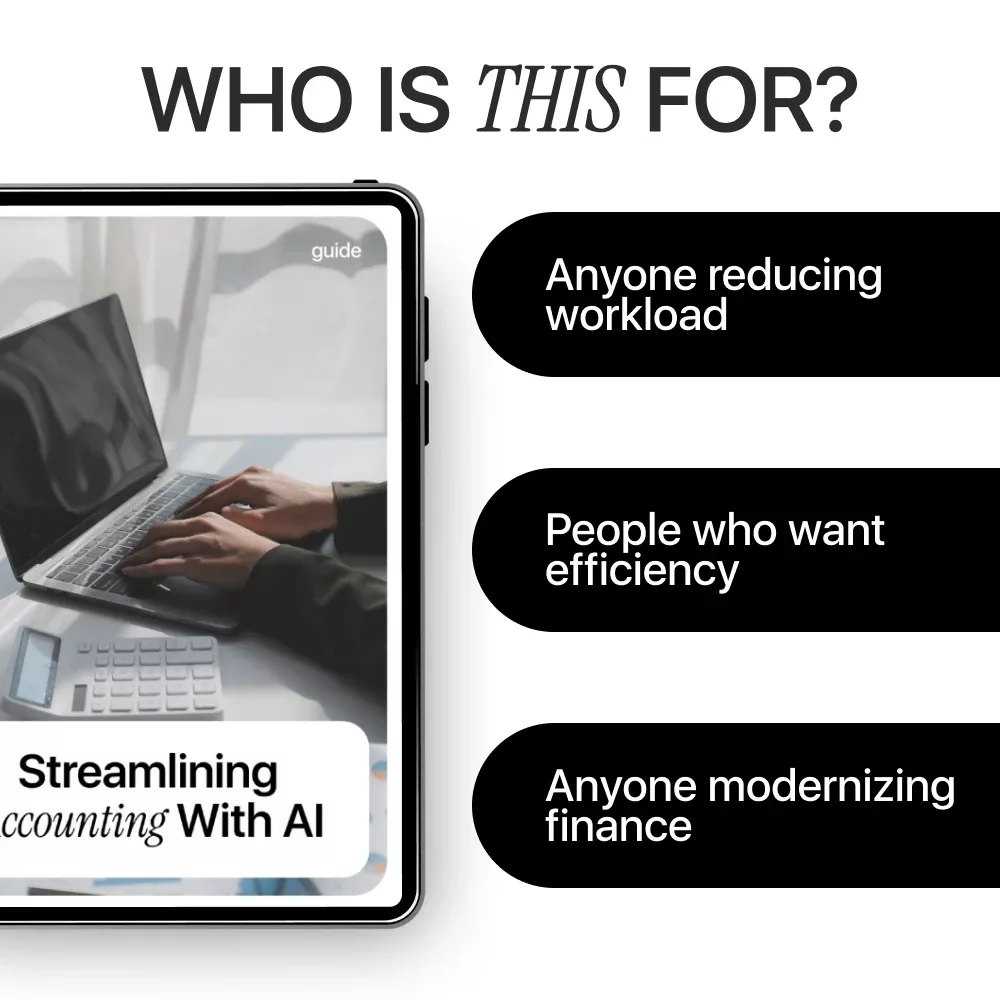 WHO IS THIS FOR?

guide

Streamlining ccounting With AI

Anyone reducing workload

People who want efficiency

Anyone modernizing finance